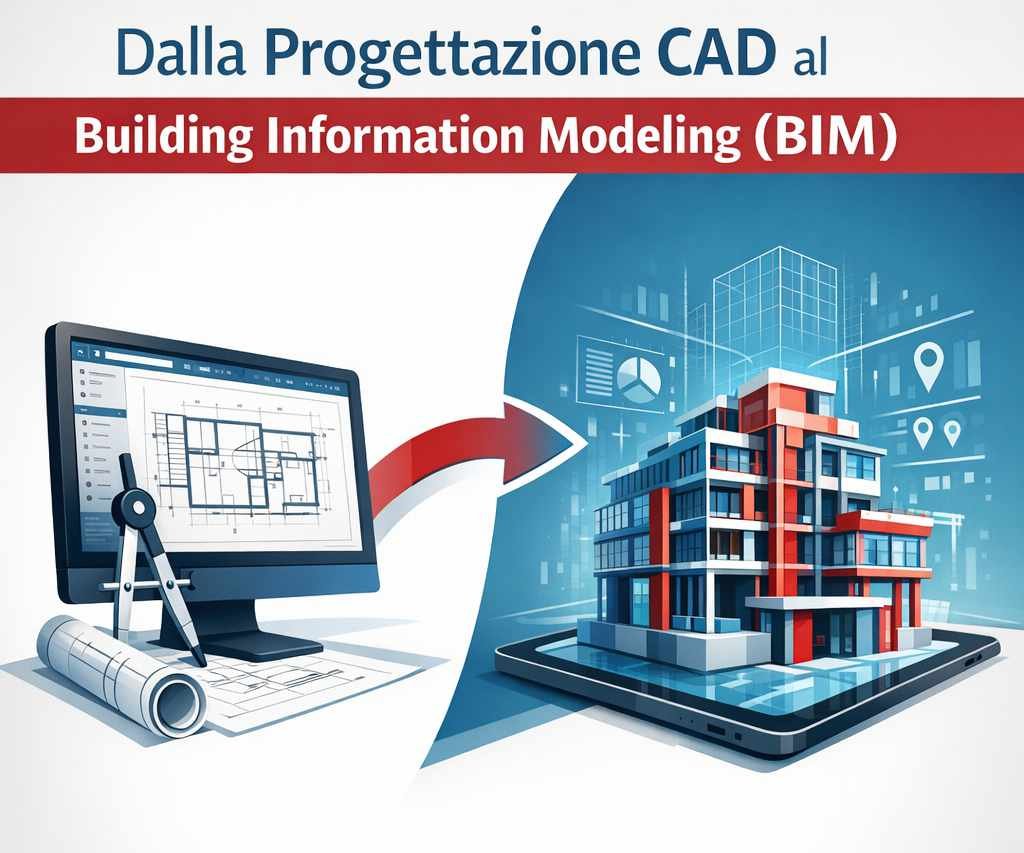 Dalla Progettazione CAD al
Building Information Modeling (BIM)